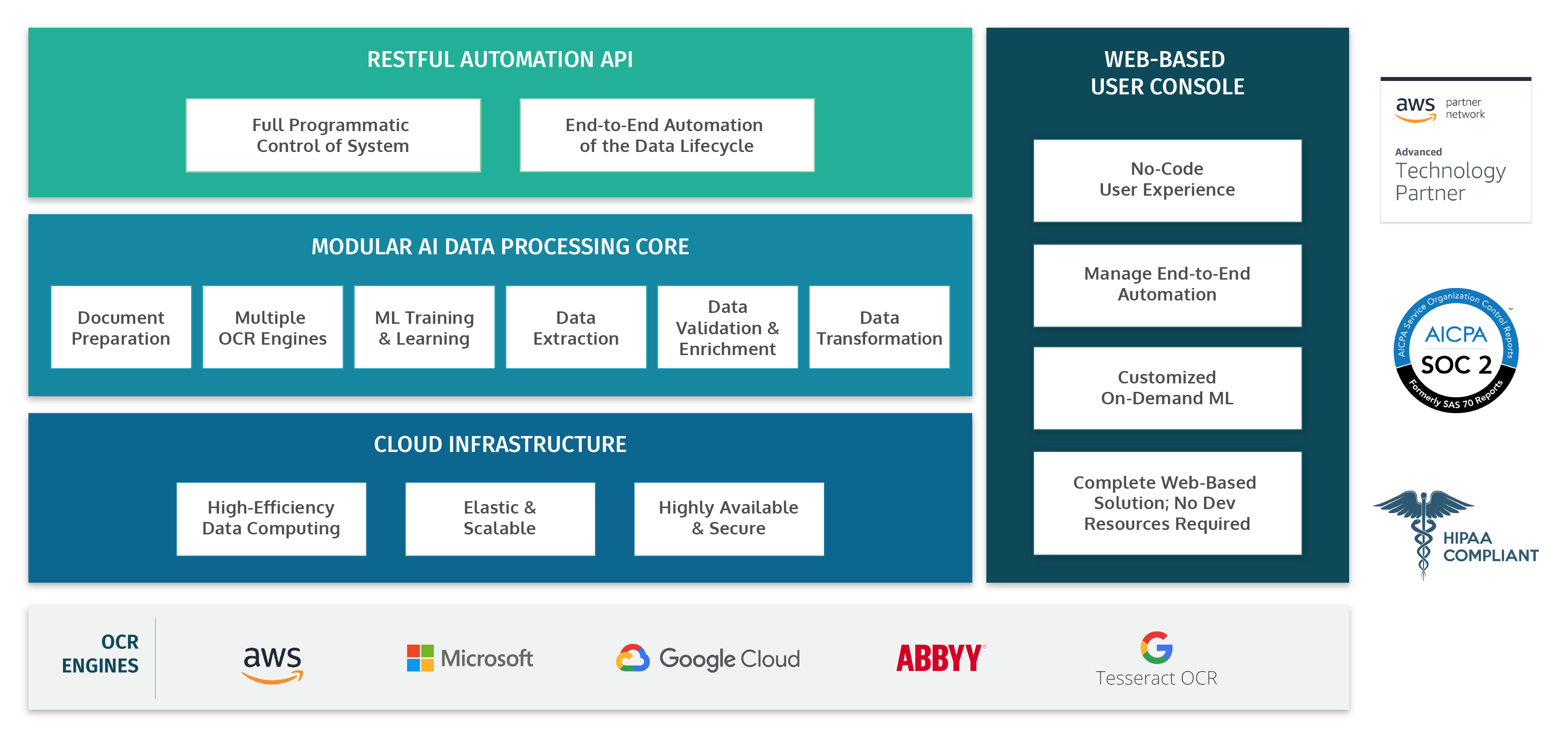 RESTFUL AUTOMATION API

Full Programmatic Control of System

End-to-End Automation of the Data Lifecycle

MODULAR AI DATA PROCESSING CORE

Document Preparation

Multiple OCR Engines

ML Training & Learning

Data Extraction

Data Validation & Enrichment

Data Transformation

CLOUD INFRASTRUCTURE

High-Efficiency Data Computing

Elastic & Scalable

Highly Available & Secure

WEB-BASED USER CONSOLE

No-Code User Experience

Manage End-to-End Automation

Customized On-Demand ML

Complete Web-Based Solution; No Dev Resources Required

aws partner network

Advanced Technology Partner

AICPA Service Organization Control Reports

AICPA

SOC 2

Formerly SAS 70 Reports

HIPAA COMPLIANT

OCR ENGINES

aws

Microsoft

Google Cloud

ABBYY

Tesseract OCR